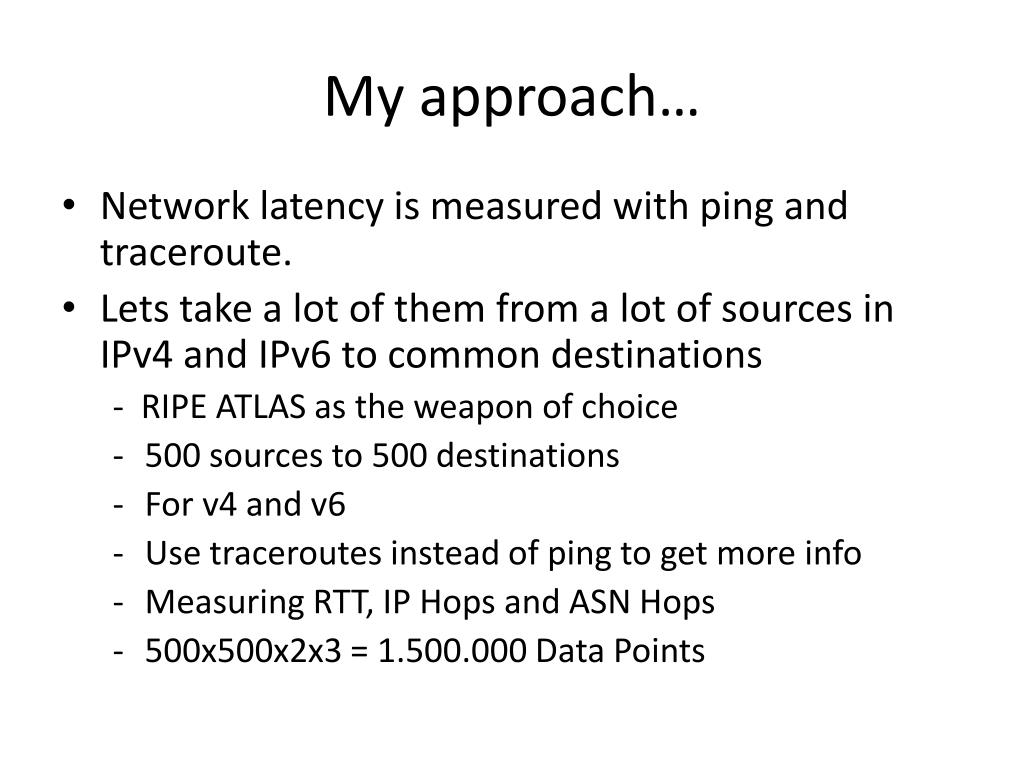 My approach…

• Network latency is measured with ping and traceroute.
• Lets take a lot of them from a lot of sources in IPv4 and IPv6 to common destinations
- RIPE ATLAS as the weapon of choice
- 500 sources to 500 destinations
- For v4 and v6
- Use traceroutes instead of ping to get more info
- Measuring RTT, IP Hops and ASN Hops
- 500x500x2x3 = 1.500.000 Data Points